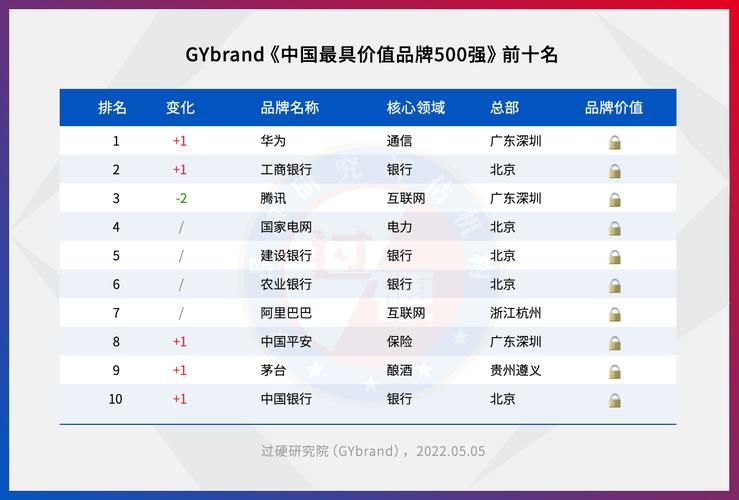 GYbrand《中国最具价值品牌500强》前十名

| 排名 | 变化 | 品牌名称 | 核心领域 | 总部 | 品牌价值 |
|---|---|---|---|---|---|
| 1 | +1 | 华为 | 通信 | 广东深圳 | |
| 2 | +1 | 工商银行 | 银行 | 北京 | |
| 3 | -2 | 腾讯 | 互联网 | 广东深圳 | |
| 4 | / | 国家电网 | 电力 | 北京 | |
| 5 | / | 建设银行 | 银行 | 北京 | |
| 6 | / | 农业银行 | 银行 | 北京 | |
| 7 | / | 阿里巴巴 | 互联网 | 浙江杭州 | |
| 8 | +1 | 中国平安 | 保险 | 广东深圳 | |
| 9 | +1 | 茅台 | 酿酒 | 贵州遵义 | |
| 10 | +1 | 中国银行 | 银行 | 北京 | |

过硬研究院（GYbrand），2022.05.05